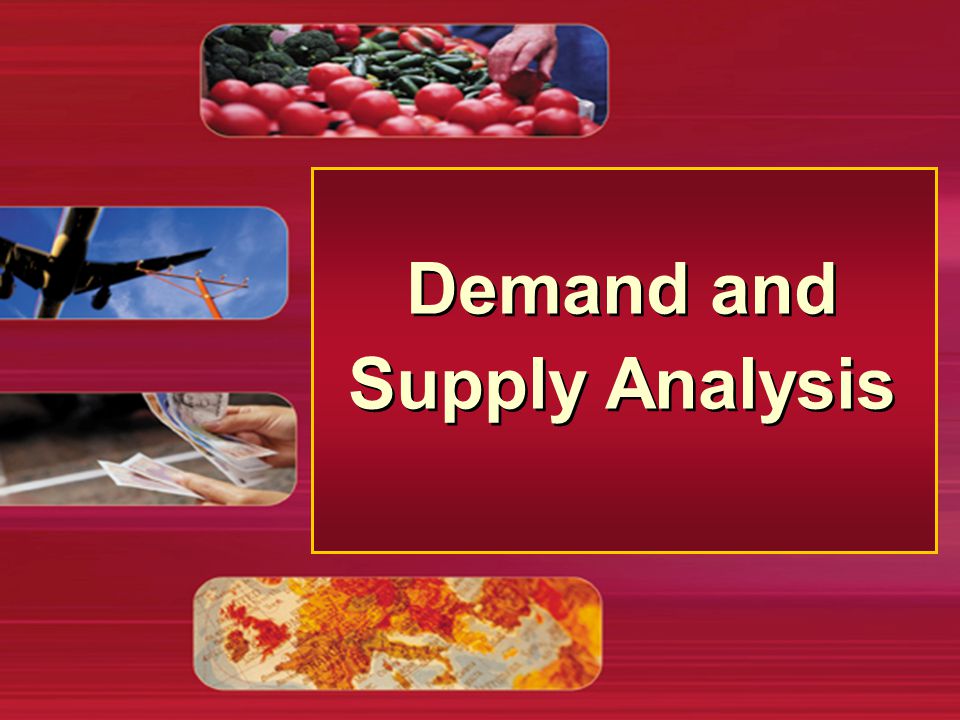 Demand and Supply Analysis